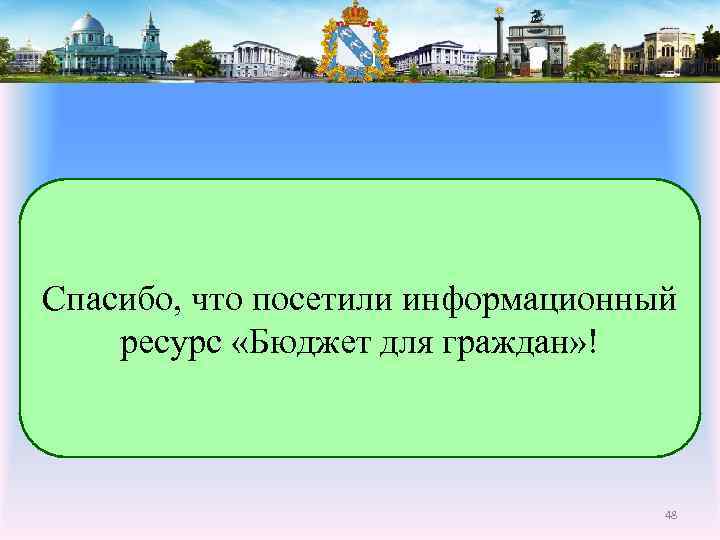 Спасибо, что посетили информационный ресурс «Бюджет для граждан»!

48